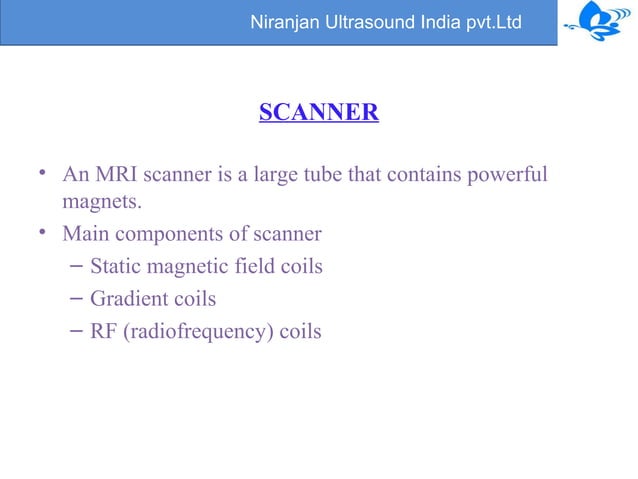 Niranjan Ultrasound India pvt.Ltd

SCANNER

• An MRI scanner is a large tube that contains powerful magnets.
• Main components of scanner
– Static magnetic field coils
– Gradient coils
– RF (radiofrequency) coils